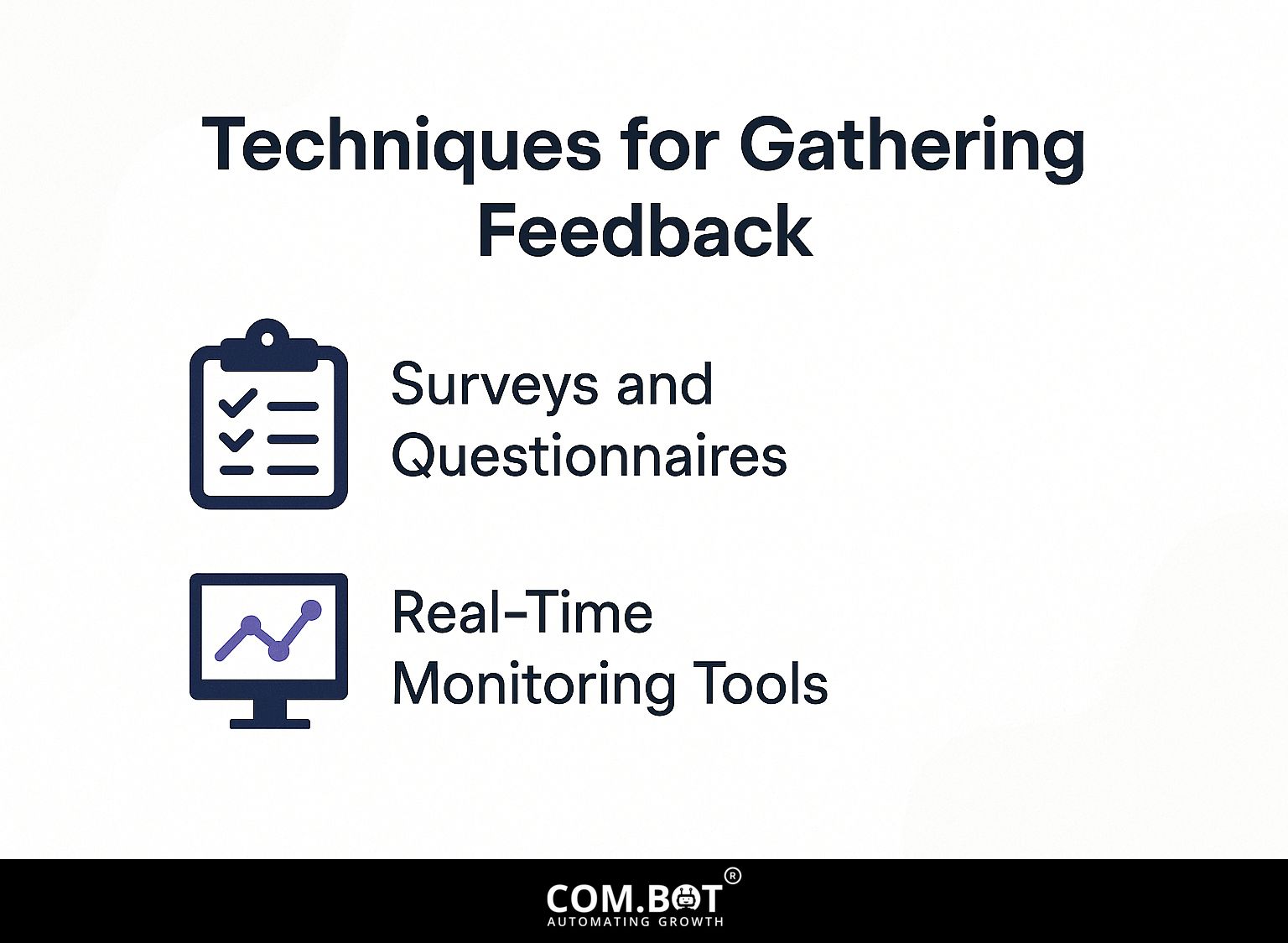 Techniques for Gathering Feedback

Surveys and Questionnaires

Real-Time Monitoring Tools

COM.BOT®
AUTOMATING GROWTH